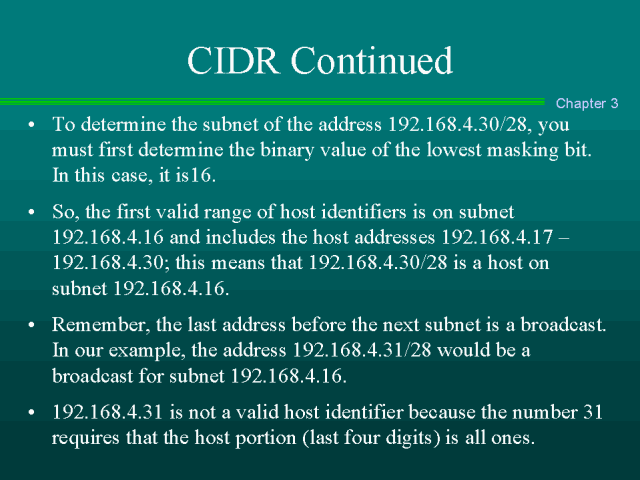 CIDR Continued

Chapter 3

• To determine the subnet of the address 192.168.4.30/28, you must first determine the binary value of the lowest masking bit. In this case, it is16.

• So, the first valid range of host identifiers is on subnet 192.168.4.16 and includes the host addresses 192.168.4.17 – 192.168.4.30; this means that 192.168.4.30/28 is a host on subnet 192.168.4.16.

• Remember, the last address before the next subnet is a broadcast. In our example, the address 192.168.4.31/28 would be a broadcast for subnet 192.168.4.16.

• 192.168.4.31 is not a valid host identifier because the number 31 requires that the host portion (last four digits) is all ones.